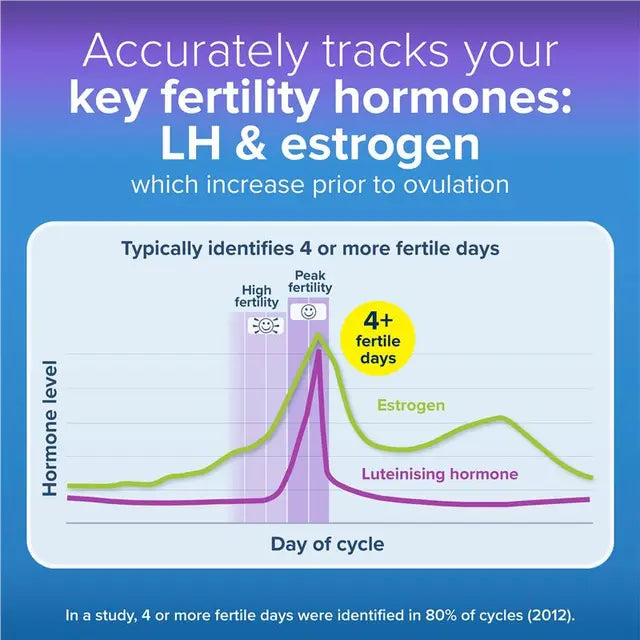 Accurately tracks your key fertility hormones: LH & estrogen which increase prior to ovulation

Typically identifies 4 or more fertile days

High fertility

Peak fertility

4+ fertile days

Hormone level

Estrogen

Luteinising hormone

Day of cycle

In a study, 4 or more fertile days were identified in 80% of cycles (2012).